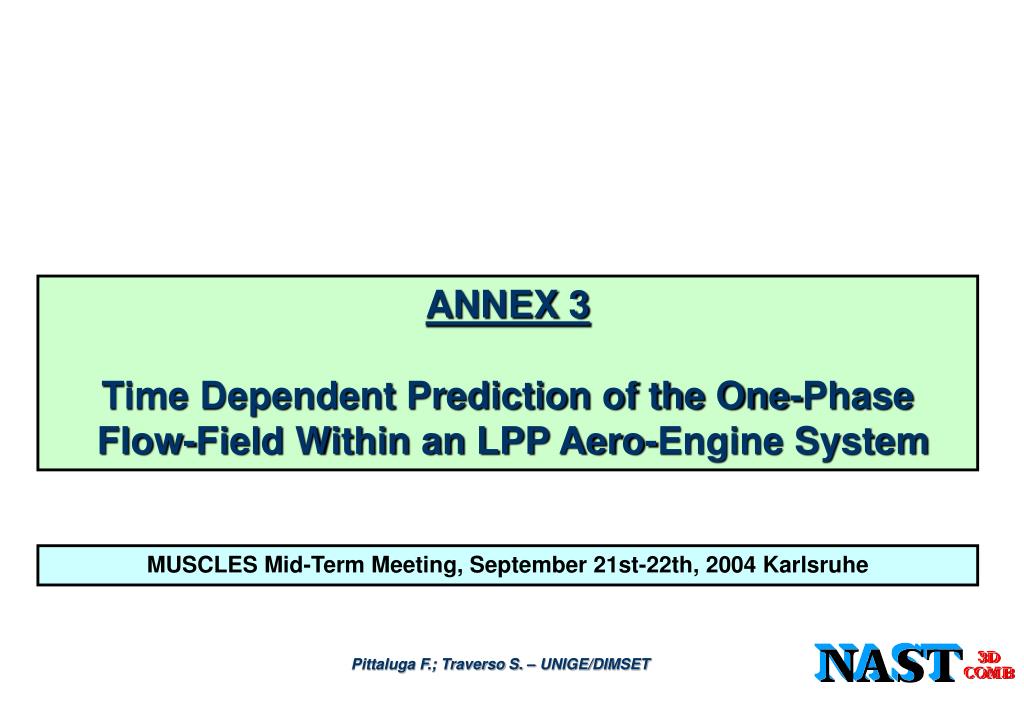 ANNEX 3

Time Dependent Prediction of the One-Phase Flow-Field Within an LPP Aero-Engine System

MUSCLES Mid-Term Meeting, September 21st-22th, 2004 Karlsruhe

Pittaluga F.; Traverso S. – UNIGE/DIMSET

NAST 3D COMB